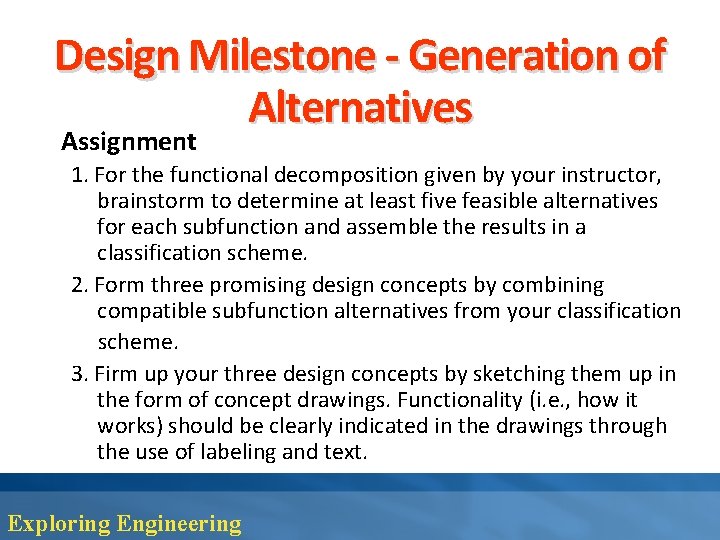 Design Milestone - Generation of Alternatives

Assignment

1. For the functional decomposition given by your instructor, brainstorm to determine at least five feasible alternatives for each subfunction and assemble the results in a classification scheme.

2. Form three promising design concepts by combining compatible subfunction alternatives from your classification scheme.

3. Firm up your three design concepts by sketching them up in the form of concept drawings. Functionality (i.e., how it works) should be clearly indicated in the drawings through the use of labeling and text.

Exploring Engineering